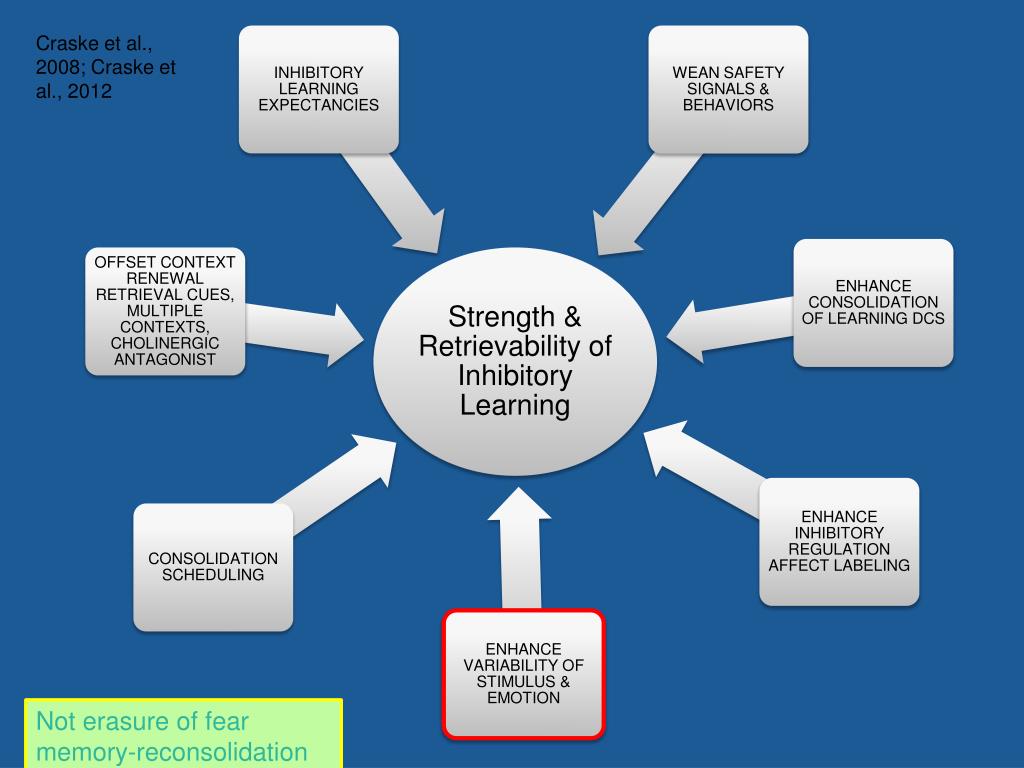 Craske et al., 2008; Craske et al., 2012

INHIBITORY LEARNING EXPECTANCIES

WEAN SAFETY SIGNALS & BEHAVIORS

OFFSET CONTEXT RENEWAL RETRIEVAL CUES, MULTIPLE CONTEXTS, CHOLINERGIC ANTAGONIST

Strength & Retrievability of Inhibitory Learning

ENHANCE CONSOLIDATION OF LEARNING DCS

CONSOLIDATION SCHEDULING

ENHANCE INHIBITORY REGULATION AFFECT LABELING

ENHANCE VARIABILITY OF STIMULUS & EMOTION

Not erasure of fear memory-reconsolidation